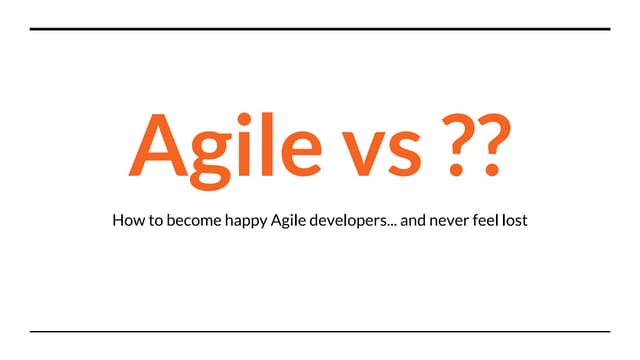 Agile vs ??

How to become happy Agile developers... and never feel lost